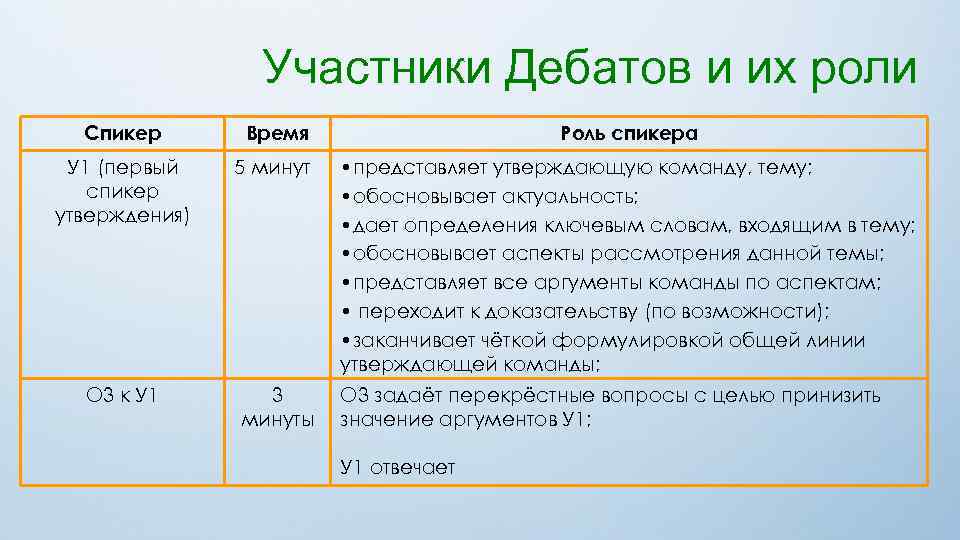 Участники Дебатов и их роли

| Спикер | Время | Роль спикера |
|---|---|---|
| У1 (первый спикер утверждения) | 5 минут | •представляет утверждающую команду, тему; •обосновывает актуальность; •дает определения ключевым словам, входящим в тему; •обосновывает аспекты рассмотрения данной темы; •представляет все аргументы команды по аспектам; • переходит к доказательству (по возможности); •заканчивает чёткой формулировкой общей линии утверждающей команды; |
| О3 к У1 | 3 минуты | О3 задаёт перекрёстные вопросы с целью принизить значение аргументов У1; У1 отвечает |